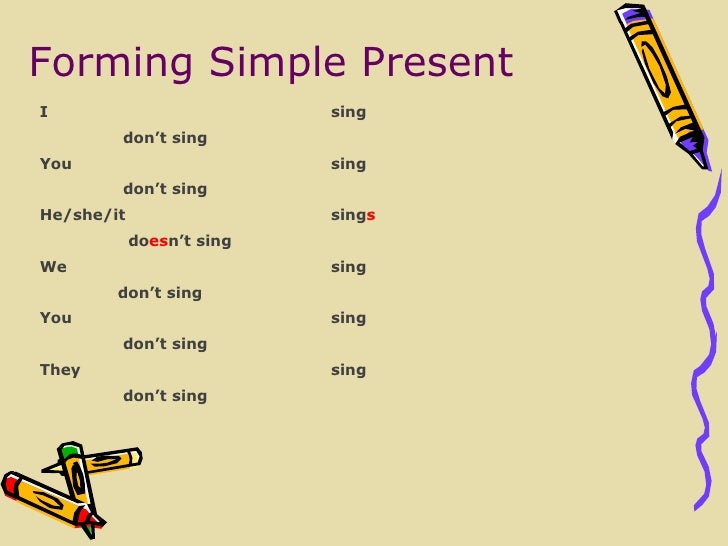 Forming Simple Present

I sing
don’t sing
You sing
don’t sing
He/she/it sings
doesn’t sing
We sing
don’t sing
You sing
don’t sing
They sing
don’t sing